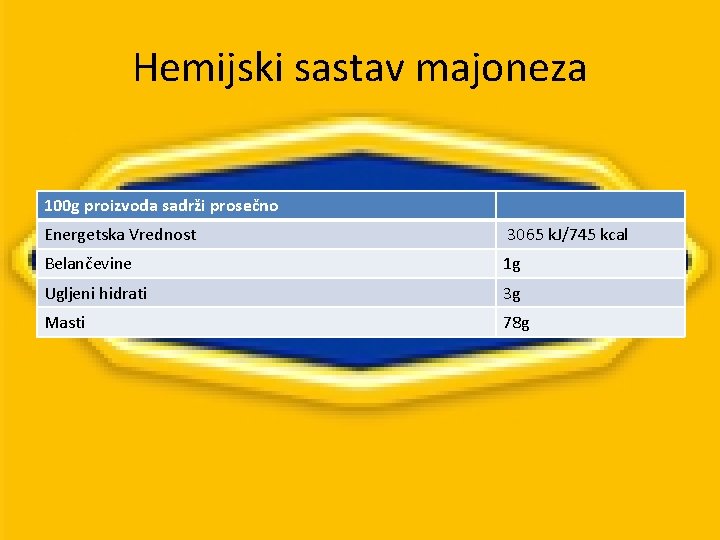 Hemijski sastav majoneza

| 100g proizvoda sadrži prosečno | |
|---|---|
| Energetska Vrednost | 3065 kJ/745 kcal |
| Belančevine | 1g |
| Ugljeni hidrati | 3g |
| Masti | 78g |